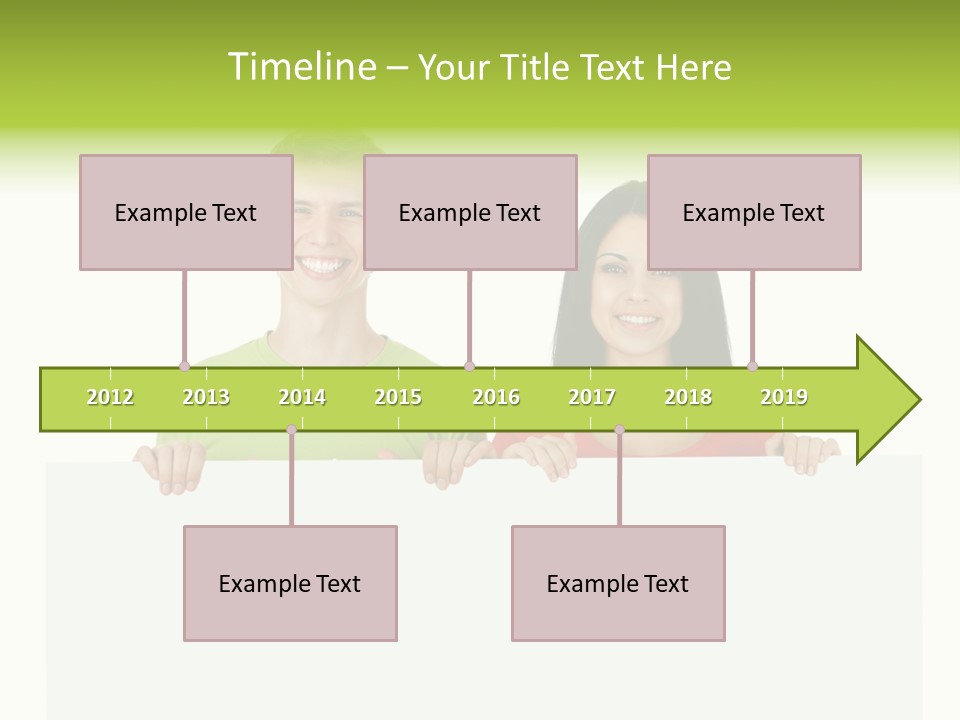 Timeline – Your Title Text Here

Example Text

Example Text

Example Text

2012 2013 2014 2015 2016 2017 2018 2019

Example Text

Example Text